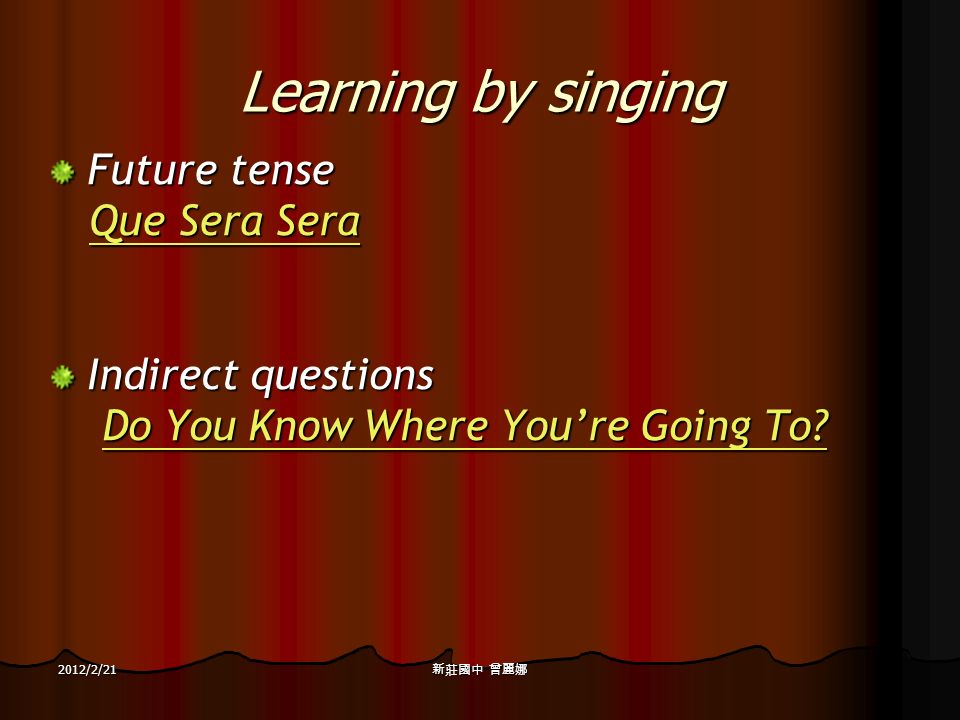 Learning by singing

Future tense
Que Sera Sera

Indirect questions
Do You Know Where You're Going To?

2012/2/21

新莊國中 曾麗娜